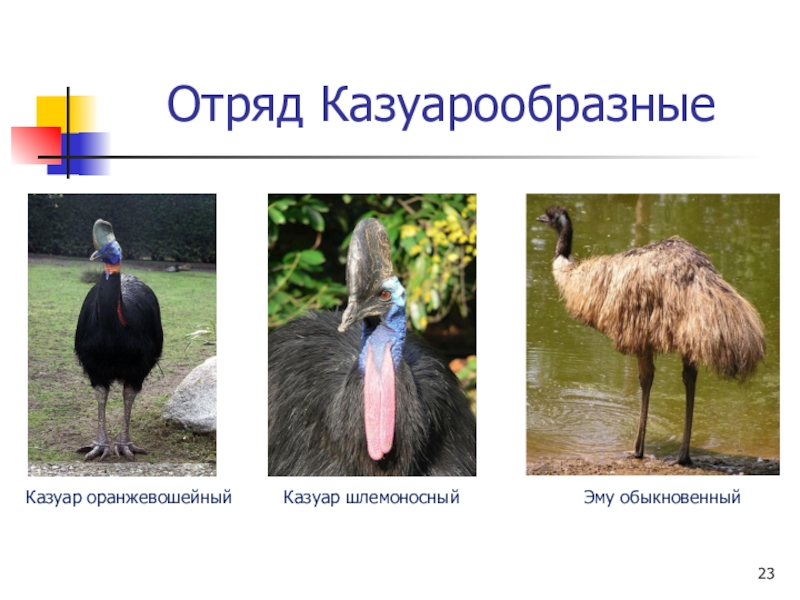 Отряд Казуарообразные

Казуар оранжевошейный

Казуар шлемоносный

Эму обыкновенный

23